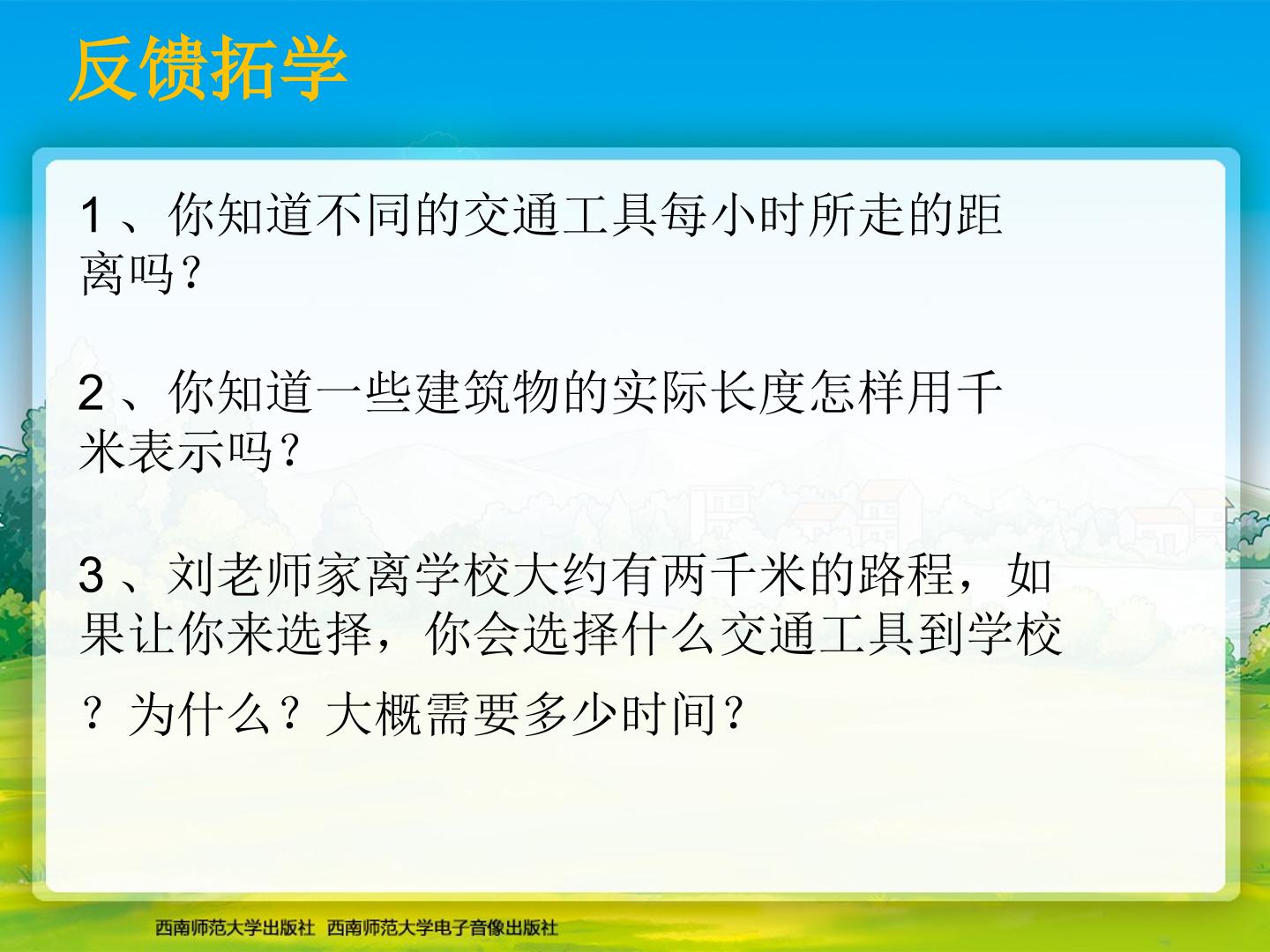 反馈拓学

1、你知道不同的交通工具每小时所走的距离吗？

2、你知道一些建筑物的实际长度怎样用千米表示吗？

3、刘老师家离学校大约有两千米的路程，如果让你来选择，你会选择什么交通工具到学校？为什么？大概需要多少时间？

西南师范大学出版社　西南师范大学电子音像出版社